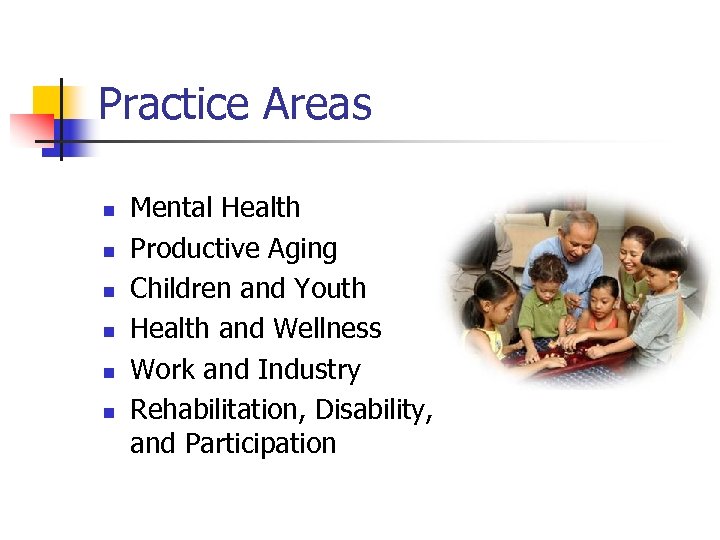 Practice Areas

- Mental Health
- Productive Aging
- Children and Youth
- Health and Wellness
- Work and Industry
- Rehabilitation, Disability, and Participation